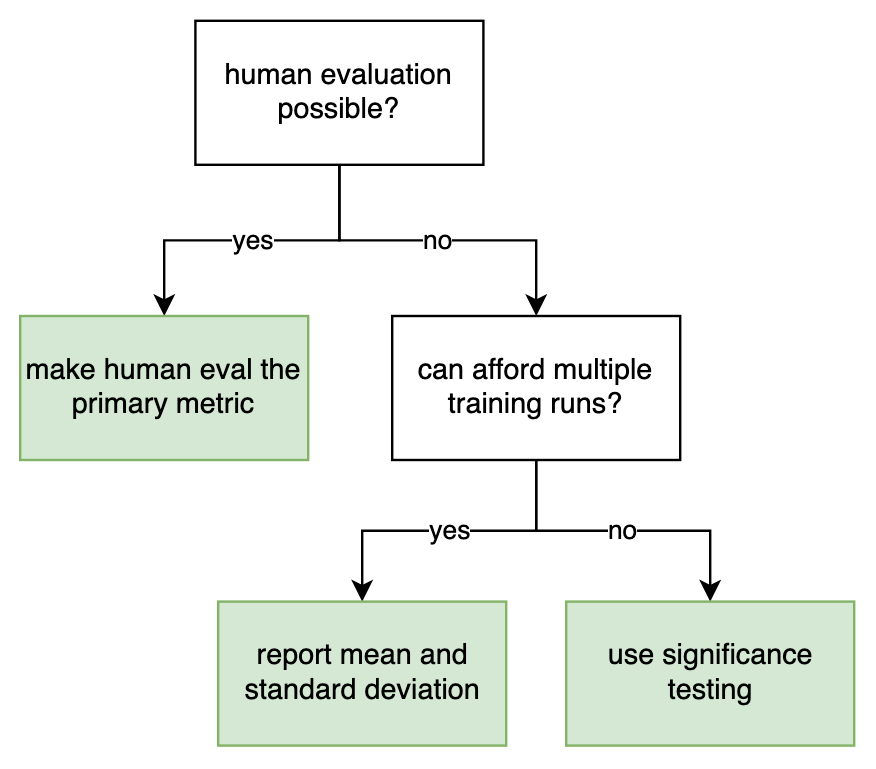 human evaluation possible?

yes

no

make human eval the primary metric

can afford multiple training runs?

yes

no

report mean and standard deviation

use significance testing